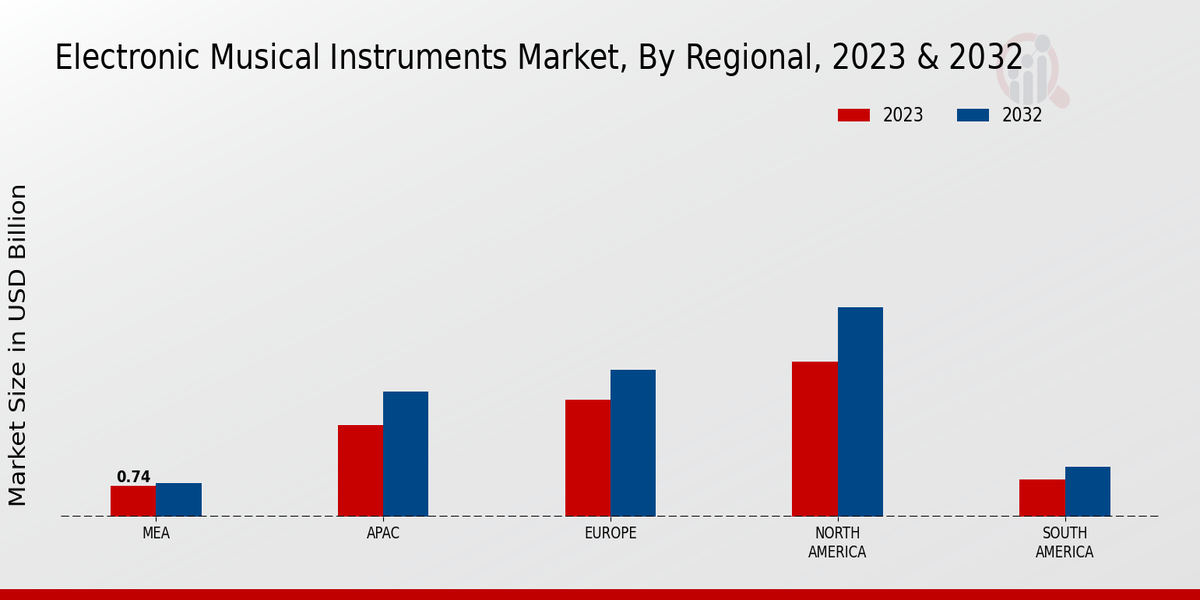 Electronic Musical Instruments Market, By Regional, 2023 & 2032

2023
2032

Market Size in USD Billion

0.74

MEA
APAC
EUROPE
NORTH AMERICA
SOUTH AMERICA